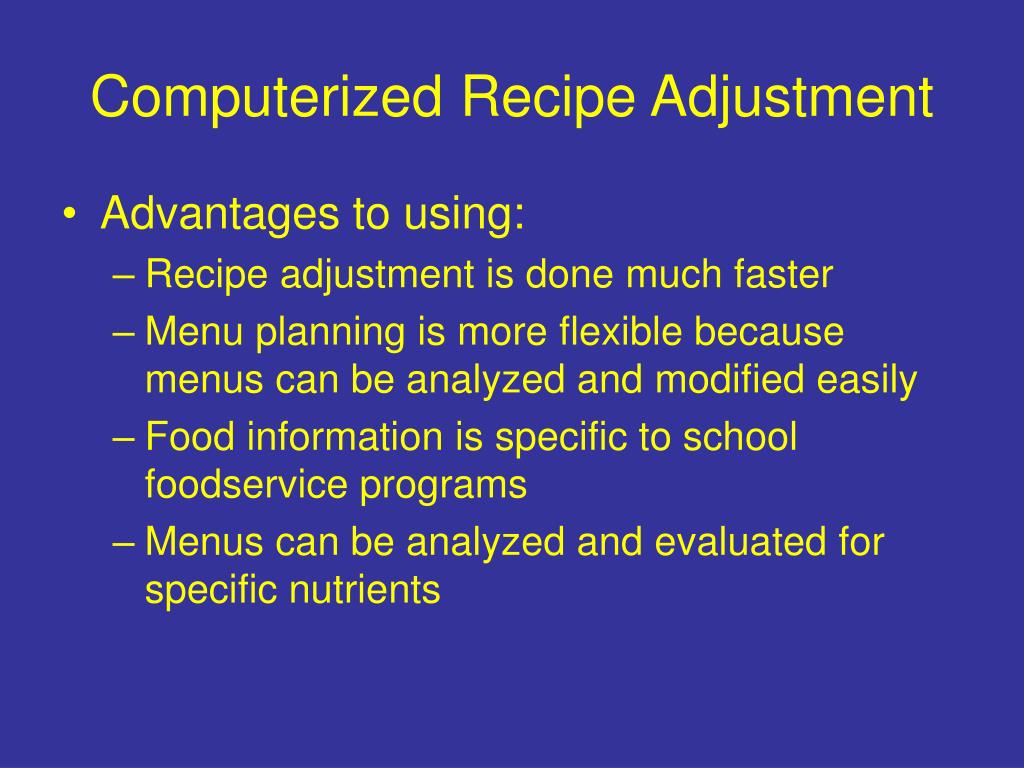 Computerized Recipe Adjustment

• Advantages to using:
– Recipe adjustment is done much faster
– Menu planning is more flexible because menus can be analyzed and modified easily
– Food information is specific to school foodservice programs
– Menus can be analyzed and evaluated for specific nutrients